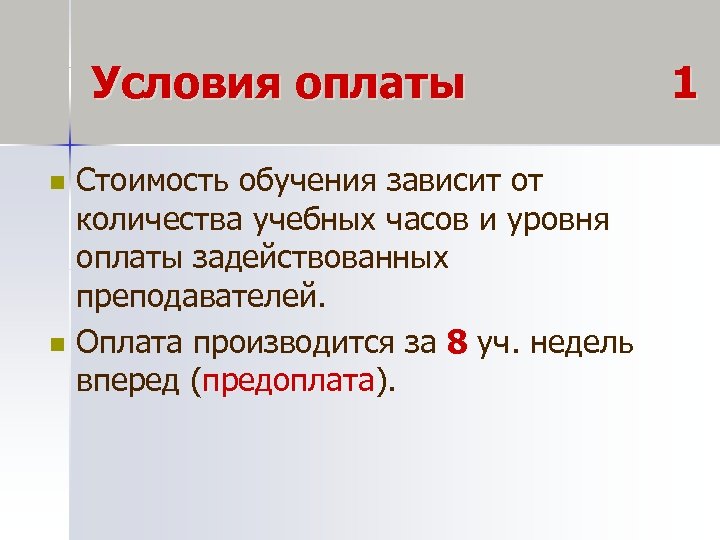 Условия оплаты 1

Стоимость обучения зависит от количества учебных часов и уровня оплаты задействованных преподавателей.

Оплата производится за 8 уч. недель вперед (предоплата).